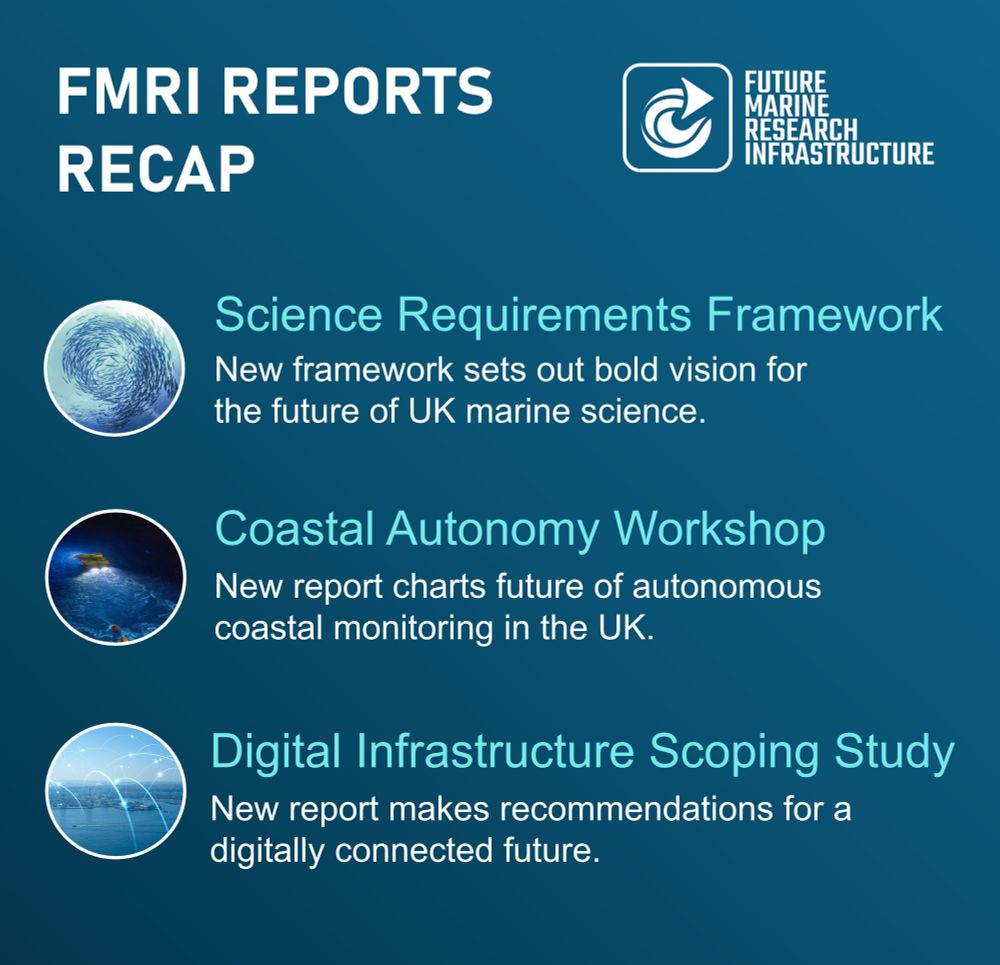 FMRI REPORTS RECAP

FUTURE MARINE RESEARCH INFRASTRUCTURE

Science Requirements Framework
New framework sets out bold vision for the future of UK marine science.

Coastal Autonomy Workshop
New report charts future of autonomous coastal monitoring in the UK.

Digital Infrastructure Scoping Study
New report makes recommendations for a digitally connected future.